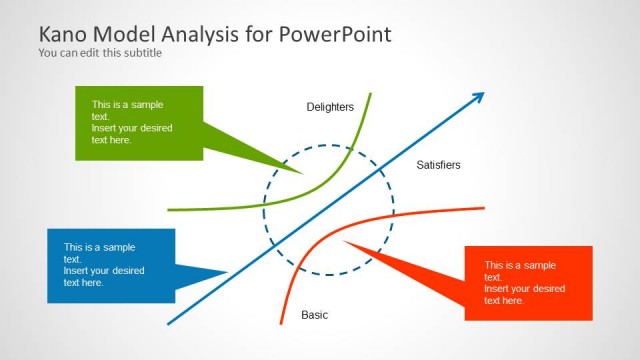 Kano Model Analysis for PowerPoint
You can edit this subtitle

This is a sample text.
Insert your desired text here.

Delighters

Satisfiers

This is a sample text.
Insert your desired text here.

This is a sample text.
Insert your desired text here.

Basic